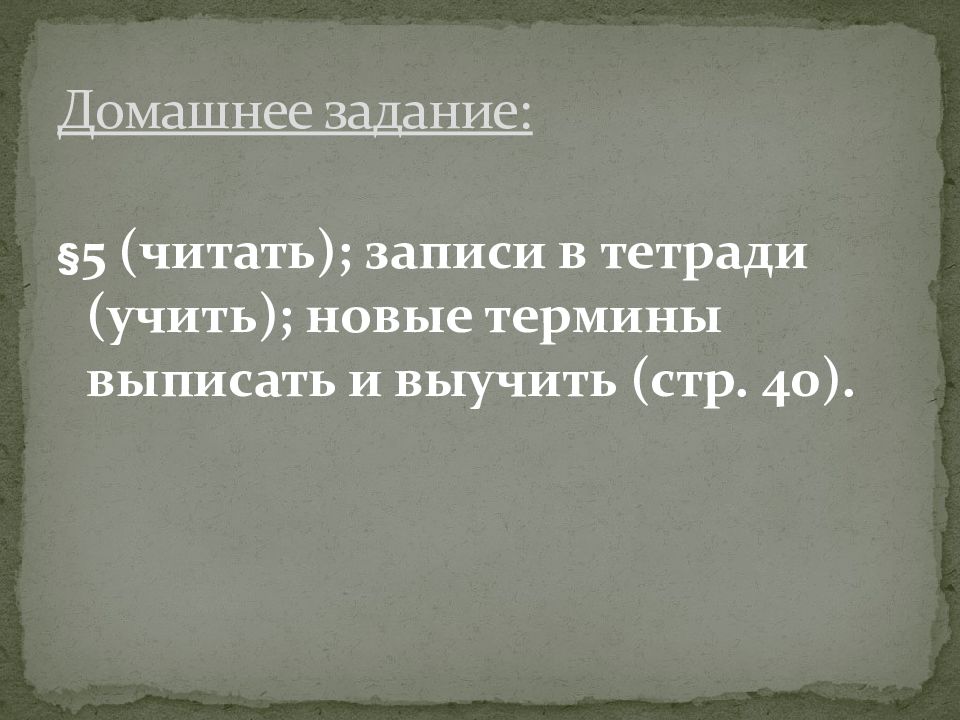 Домашнее задание:

§5 (читать); записи в тетради (учить); новые термины выписать и выучить (стр. 40).